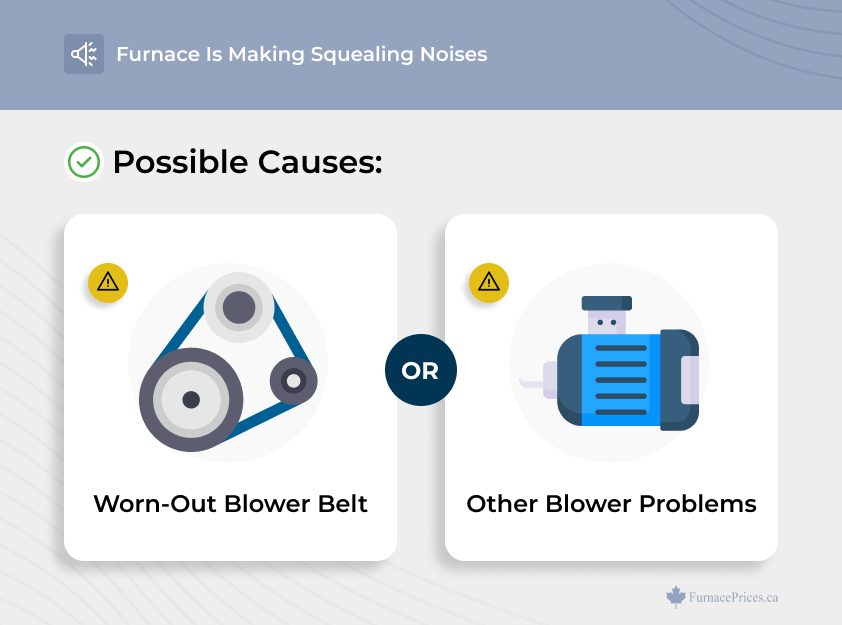 Furnace Is Making Squealing Noises

Possible Causes:

Worn-Out Blower Belt

OR

Other Blower Problems

FurnacePrices.ca